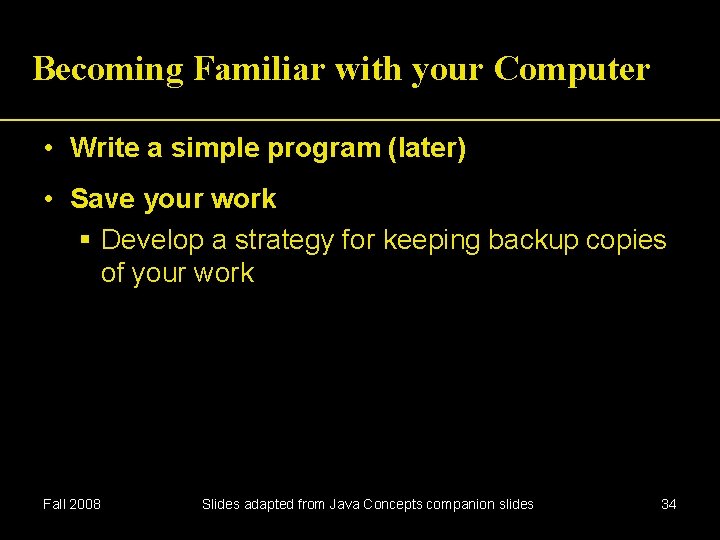 Becoming Familiar with your Computer

• Write a simple program (later)

• Save your work
 ▪ Develop a strategy for keeping backup copies of your work

Fall 2008 Slides adapted from Java Concepts companion slides 34